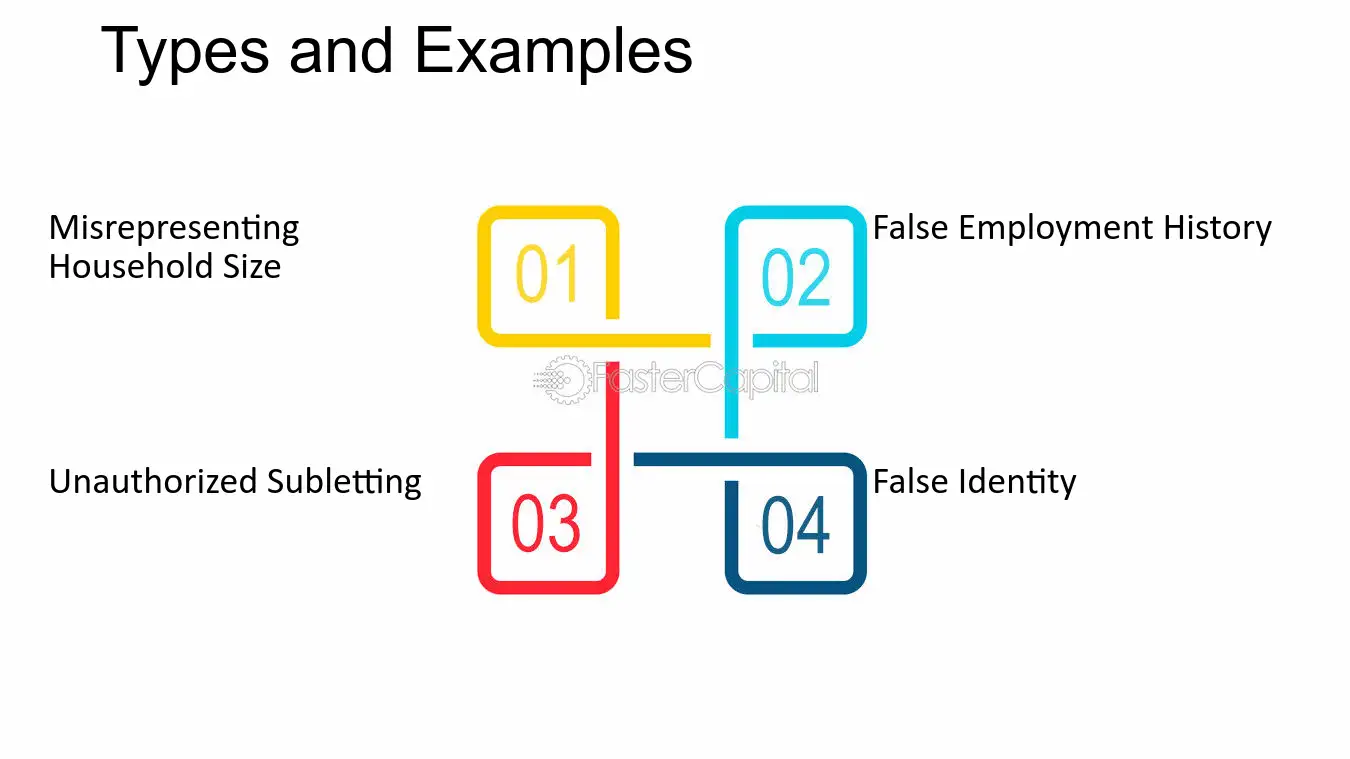 Types and Examples

Misrepresenting Household Size

01

02

False Employment History

FasterCapital

Unauthorized Subletting

03

04

False Identity